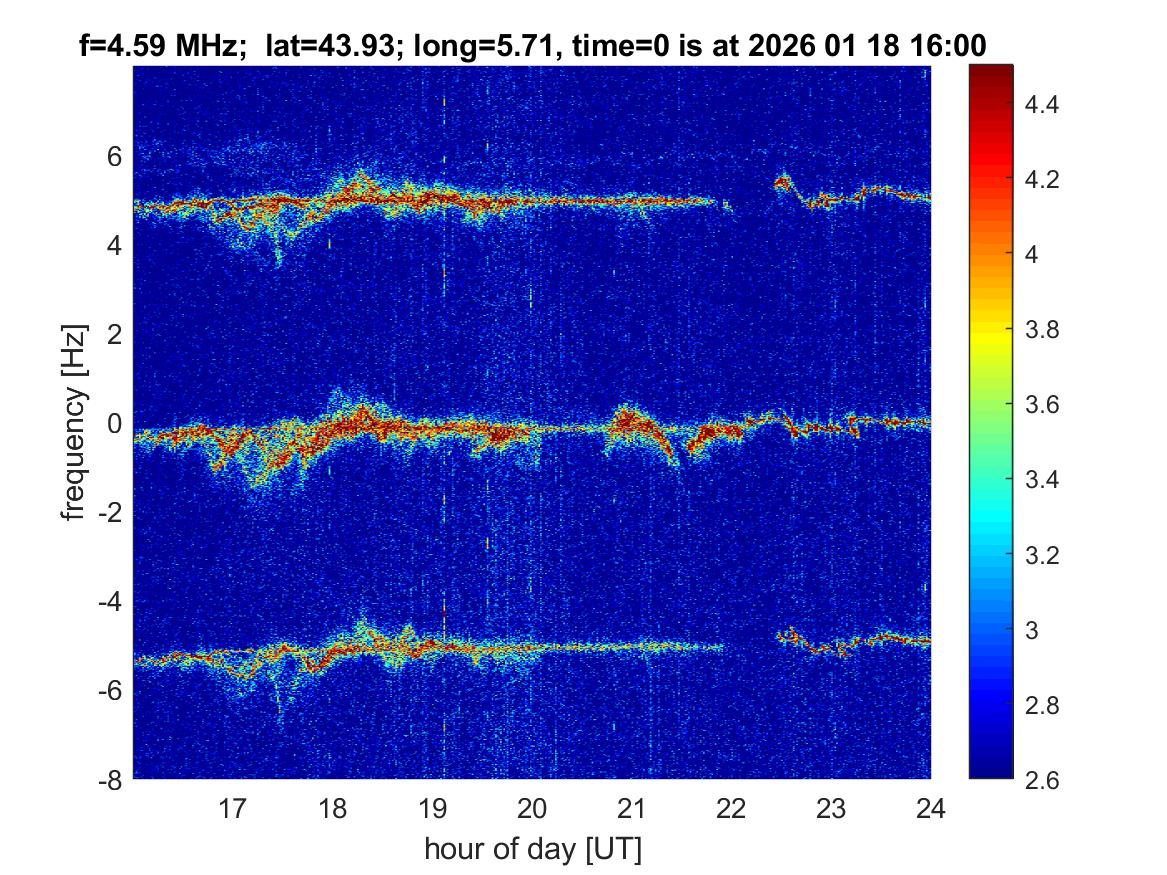 f=4.59 MHz;  lat=43.93; long=5.71, time=0 is at 2026 01 18 16:00

frequency [Hz]

6
4
2
0
-2
-4
-6
-8

17 18 19 20 21 22 23 24

hour of day [UT]

4.4
4.2
4
3.8
3.6
3.4
3.2
3
2.8
2.6